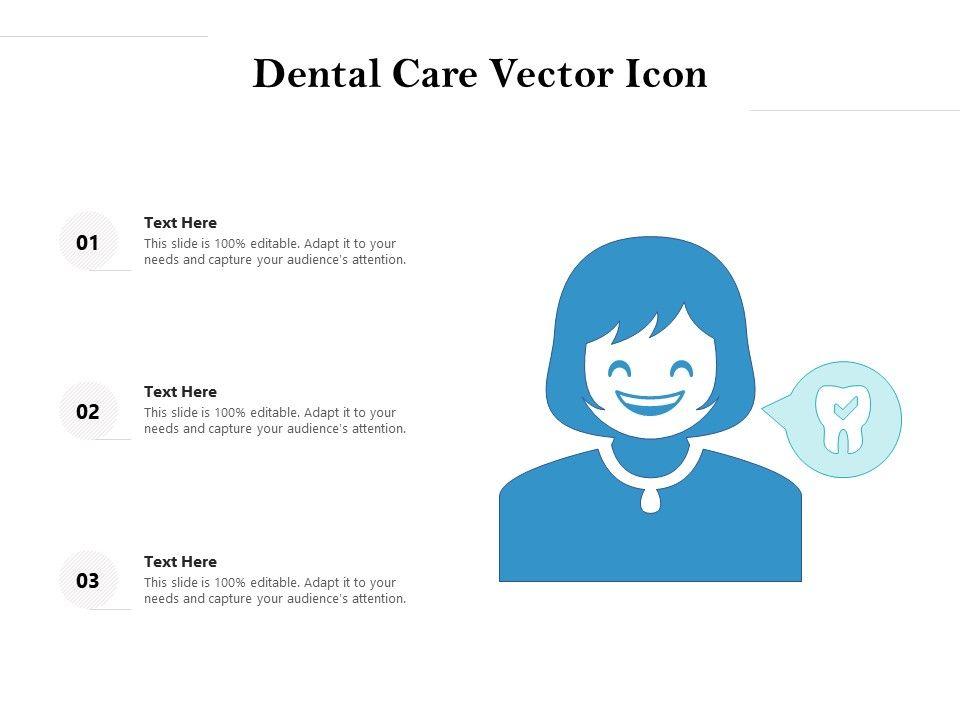 Dental Care Vector Icon

01

Text Here

This slide is 100% editable. Adapt it to your needs and capture your audience's attention.

02

Text Here

This slide is 100% editable. Adapt it to your needs and capture your audience's attention.

03

Text Here

This slide is 100% editable. Adapt it to your needs and capture your audience's attention.